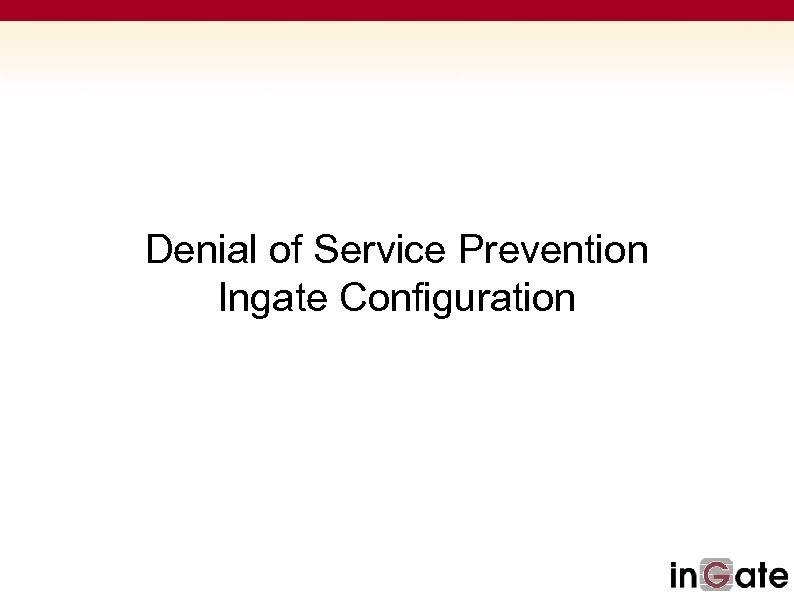 Denial of Service Prevention
Ingate Configuration

inGate